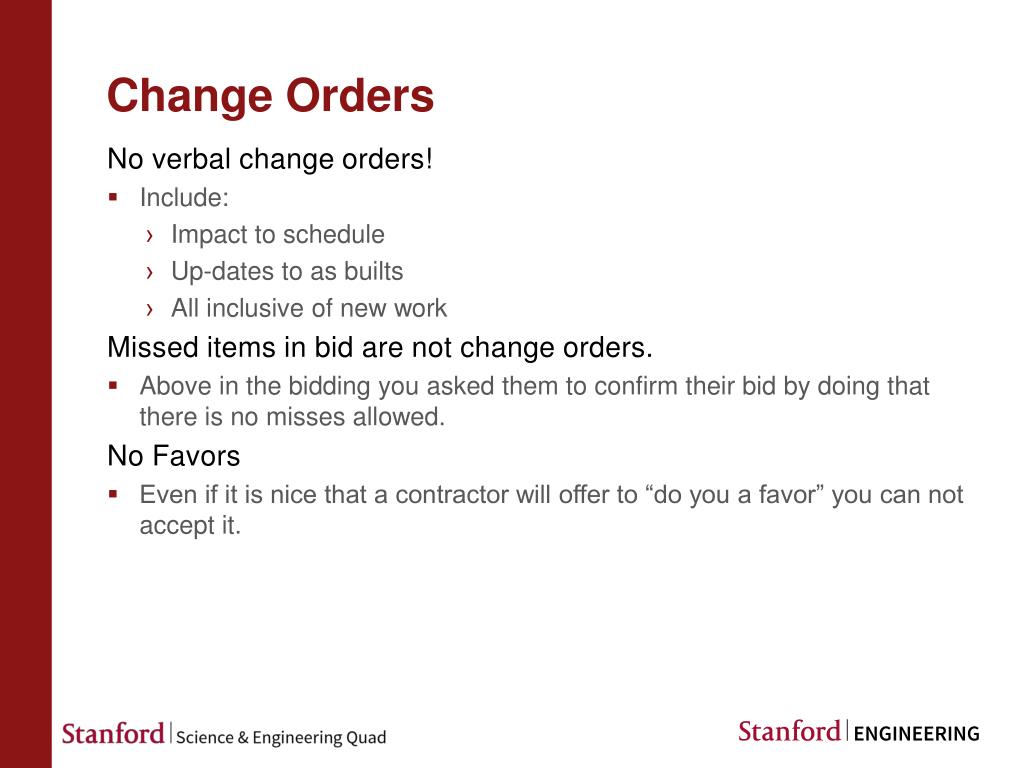 Change Orders

No verbal change orders!

▪ Include:
 › Impact to schedule
 › Up-dates to as builts
 › All inclusive of new work

Missed items in bid are not change orders.

▪ Above in the bidding you asked them to confirm their bid by doing that there is no misses allowed.

No Favors

▪ Even if it is nice that a contractor will offer to “do you a favor” you can not accept it.

Stanford | Science & Engineering Quad

Stanford | ENGINEERING